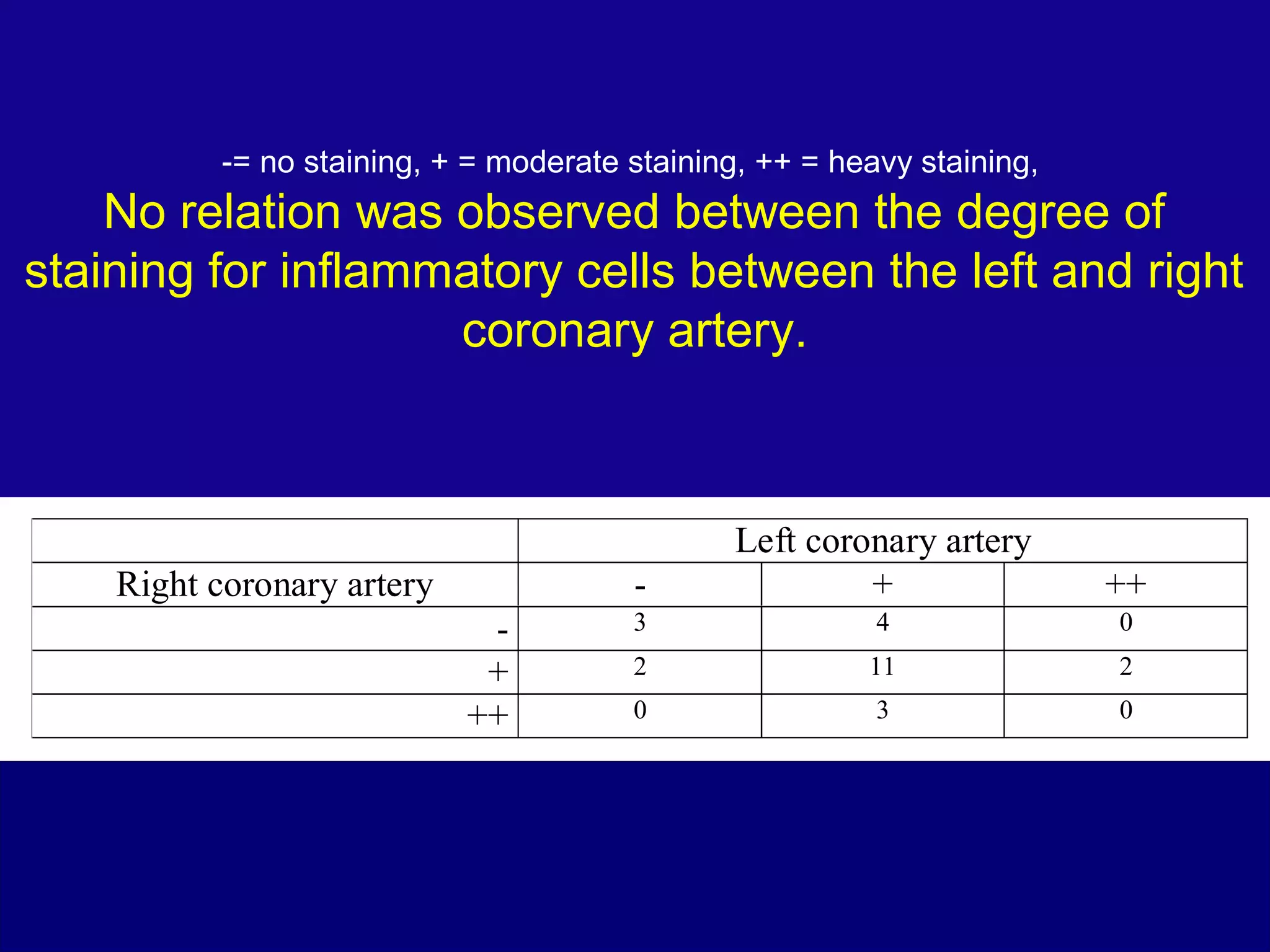 -= no staining, + = moderate staining, ++ = heavy staining,

No relation was observed between the degree of staining for inflammatory cells between the left and right coronary artery.

| | Left coronary artery | | |
|---|---|---|---|
| Right coronary artery | - | + | ++ |
| - | 3 | 4 | 0 |
| + | 2 | 11 | 2 |
| ++ | 0 | 3 | 0 |